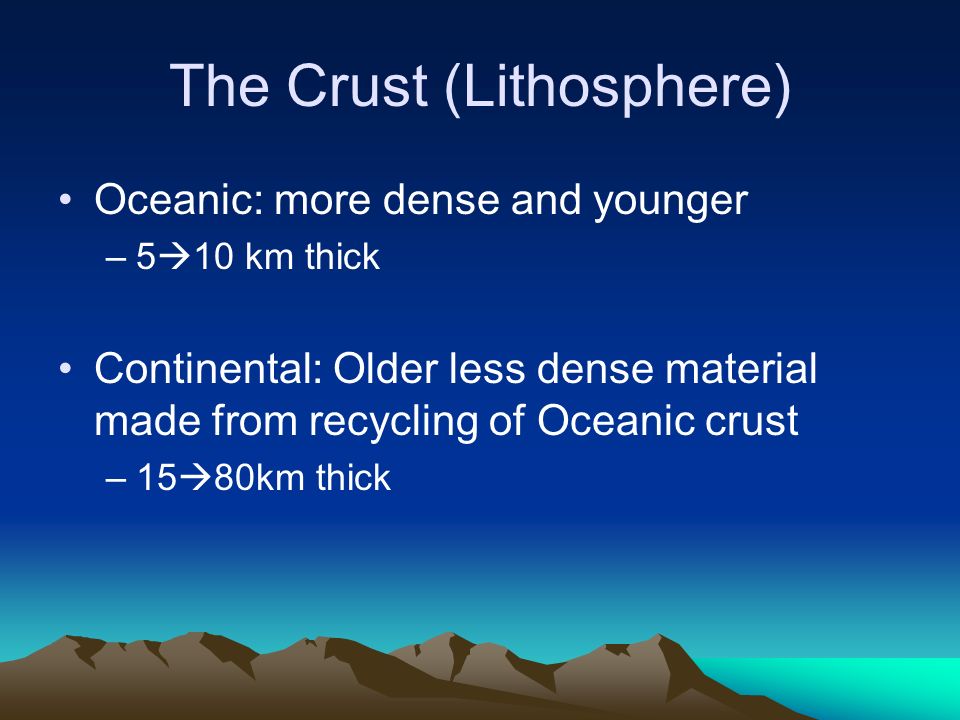 The Crust (Lithosphere)

• Oceanic: more dense and younger
– 5→10 km thick

• Continental: Older less dense material made from recycling of Oceanic crust
– 15→80km thick